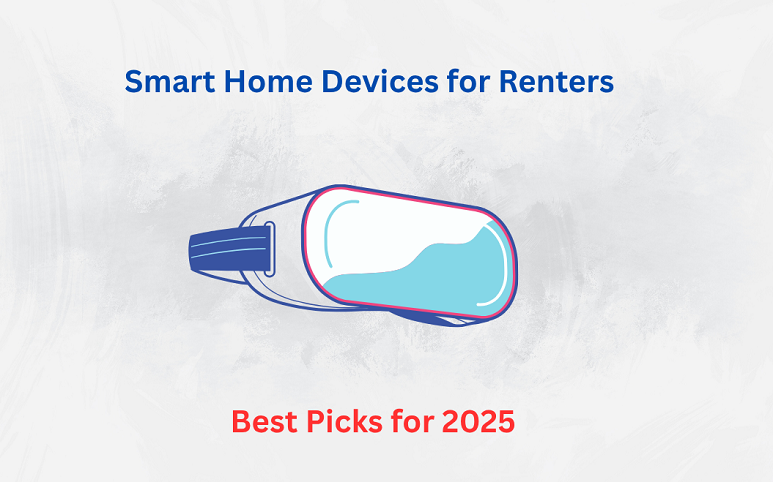 Smart Home Devices for Renters

Best Picks for 2025